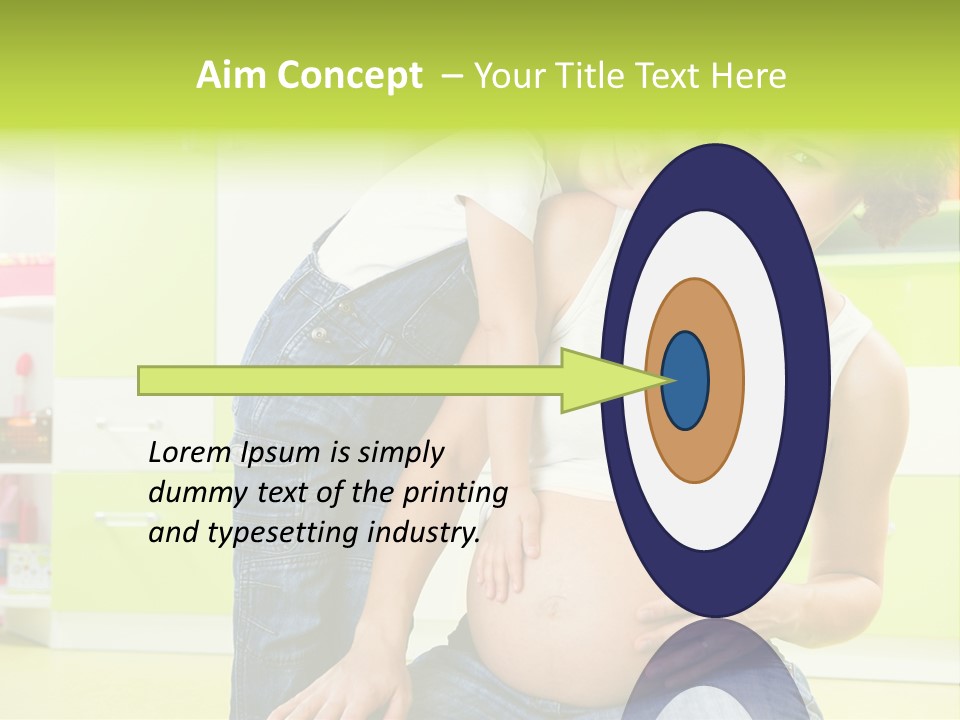 Aim Concept – Your Title Text Here

Lorem Ipsum is simply dummy text of the printing and typesetting industry.